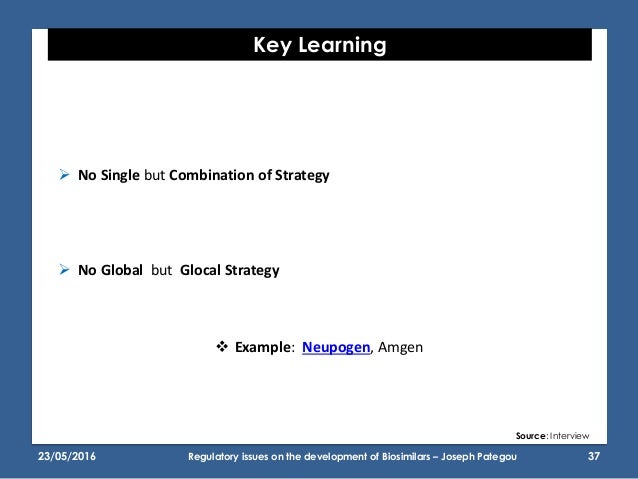 Key Learning

➢ No Single but Combination of Strategy

➢ No Global but Glocal Strategy

❖ Example: Neupogen, Amgen

Source: Interview

23/05/2016 Regulatory issues on the development of Biosimilars – Joseph Pategou 37